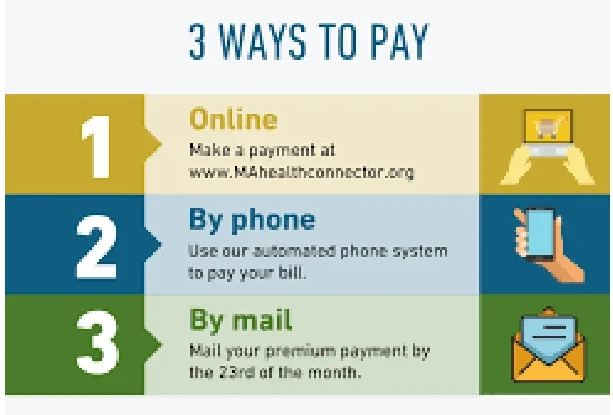 3 WAYS TO PAY

1 Online
Make a payment at www.MAhealthconnector.org

2 By phone
Use our automated phone system to pay your bill.

3 By mail
Mail your premium payment by the 23rd of the month.